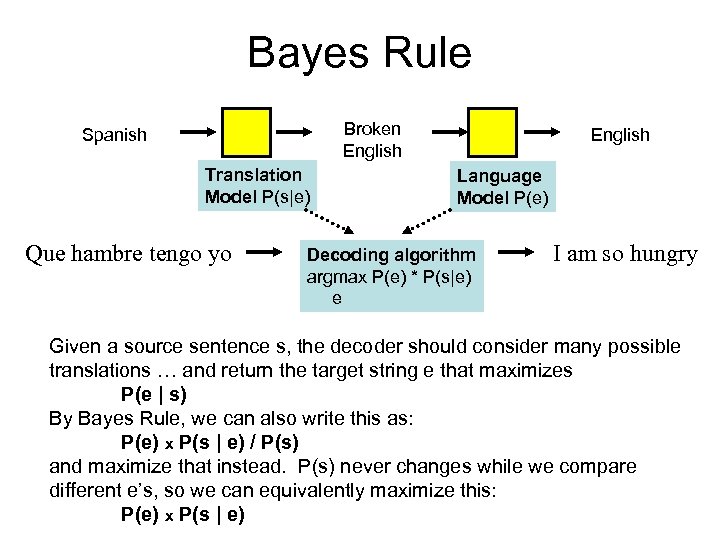 Bayes Rule

Spanish

Broken English

English

Translation Model P(s|e)

Language Model P(e)

Que hambre tengo yo

Decoding algorithm
argmax P(e) * P(s|e)
e

I am so hungry

Given a source sentence s, the decoder should consider many possible translations … and return the target string e that maximizes
P(e | s)
By Bayes Rule, we can also write this as:
P(e) x P(s | e) / P(s)
and maximize that instead. P(s) never changes while we compare different e's, so we can equivalently maximize this:
P(e) x P(s | e)